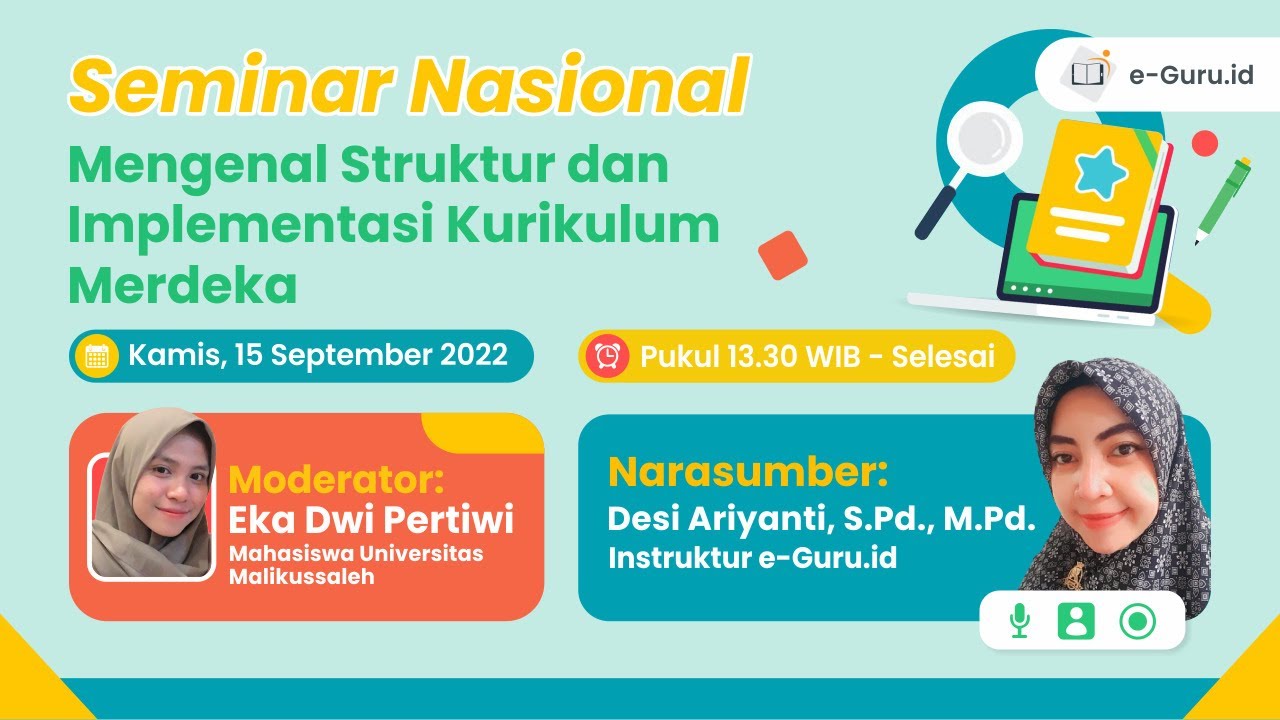 Seminar Nasional
Mengenal Struktur dan Implementasi Kurikulum Merdeka

e-Guru.id

Kamis, 15 September 2022

Pukul 13.30 WIB - Selesai

Moderator:
Eka Dwi Pertiwi
Mahasiswa Universitas Malikussaleh

Narasumber:
Desi Ariyanti, S.Pd., M.Pd.
Instruktur e-Guru.id